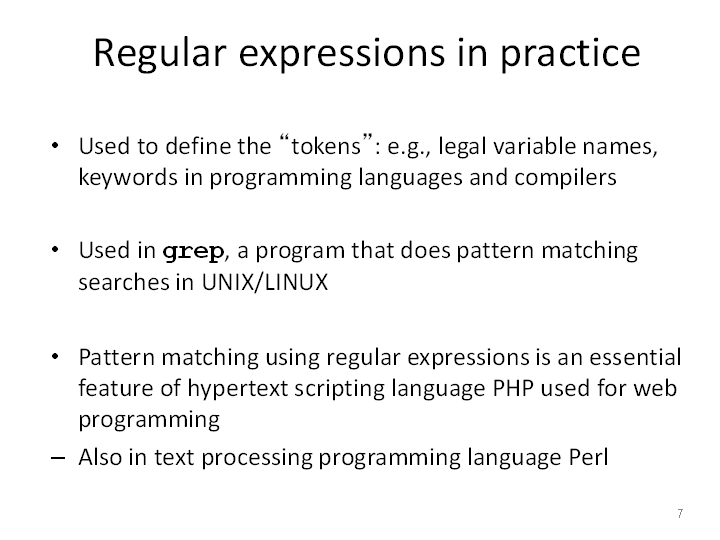 Regular expressions in practice

• Used to define the “tokens”: e.g., legal variable names, keywords in programming languages and compilers

• Used in grep, a program that does pattern matching searches in UNIX/LINUX

• Pattern matching using regular expressions is an essential feature of hypertext scripting language PHP used for web programming

– Also in text processing programming language Perl

7